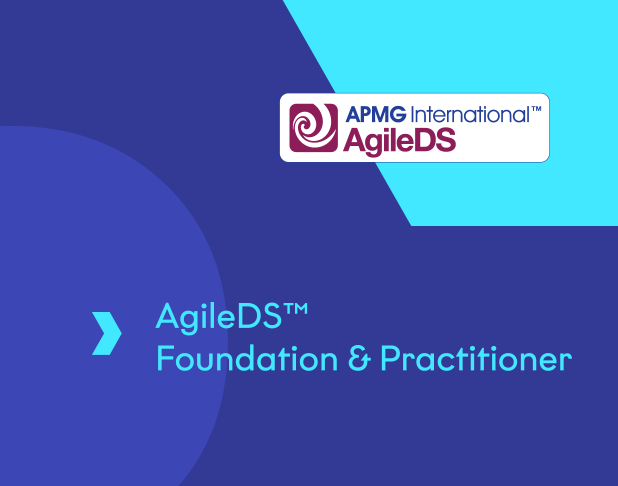 APMG International™
AgileDS

AgileDS™
Foundation & Practitioner